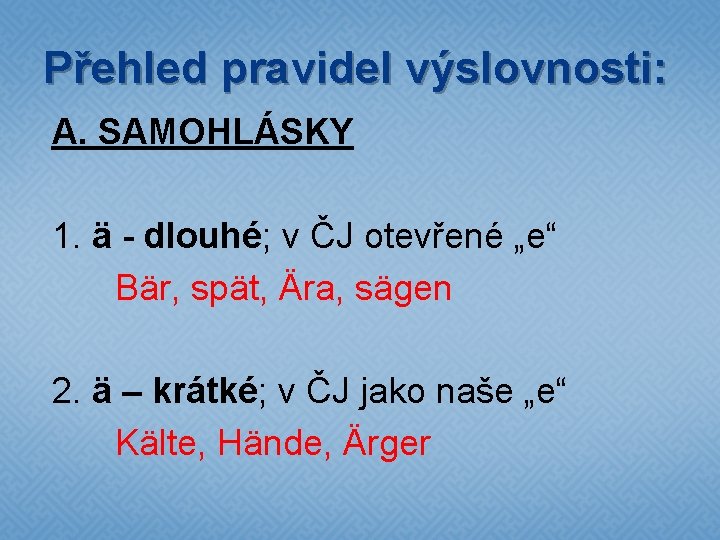 Přehled pravidel výslovnosti:

A. SAMOHLÁSKY

1. ä - dlouhé; v ČJ otevřené „e“
Bär, spät, Ära, sägen

2. ä – krátké; v ČJ jako naše „e“
Kälte, Hände, Ärger